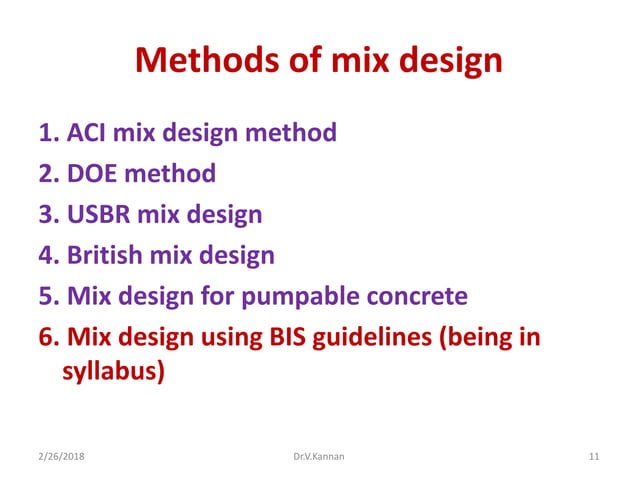 Methods of mix design

1. ACI mix design method
2. DOE method
3. USBR mix design
4. British mix design
5. Mix design for pumpable concrete
6. Mix design using BIS guidelines (being in syllabus)

2/26/2018 Dr.V.Kannan 11